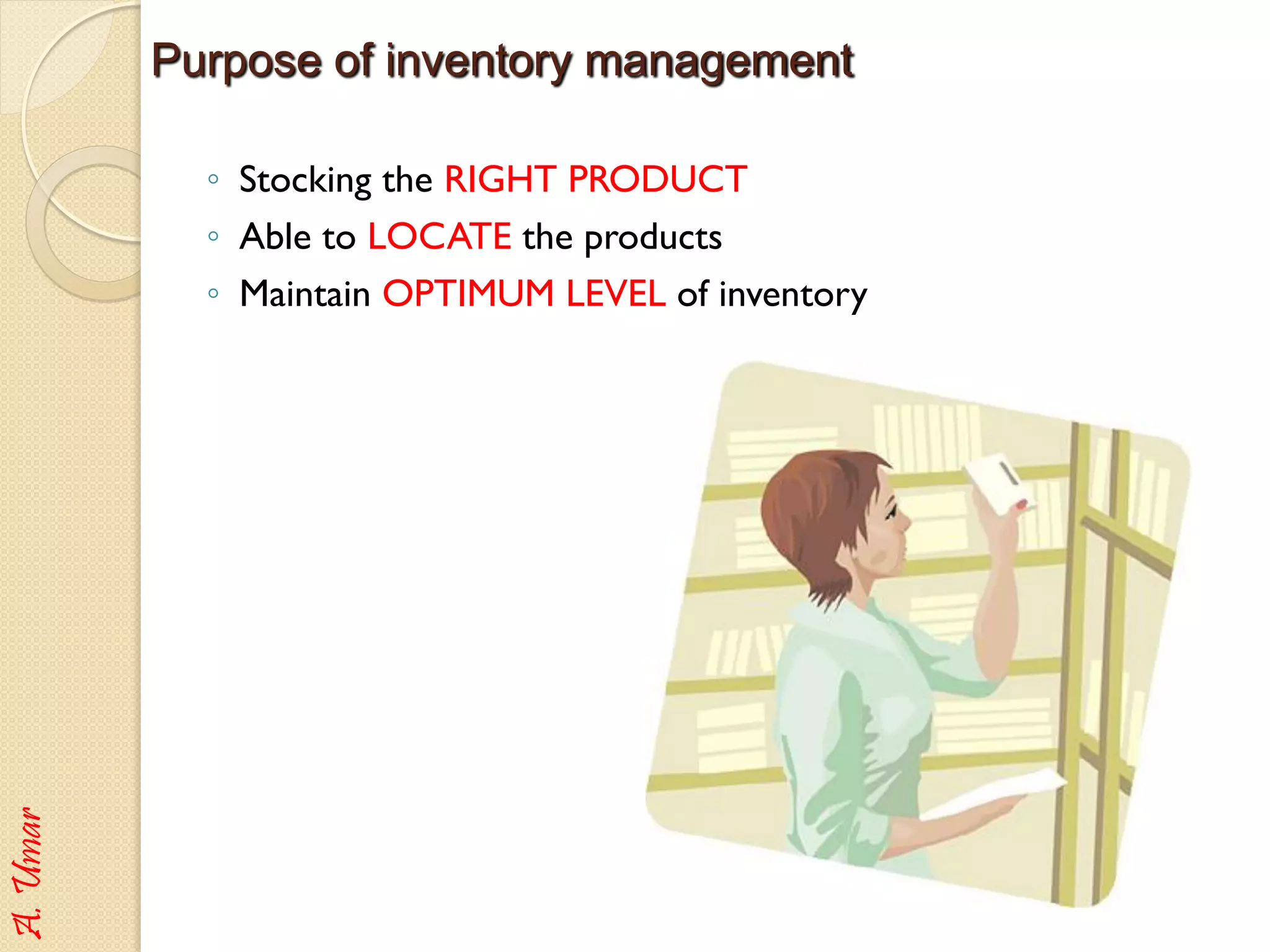 Purpose of inventory management

◦ Stocking the RIGHT PRODUCT
◦ Able to LOCATE the products
◦ Maintain OPTIMUM LEVEL of inventory

A. Umar